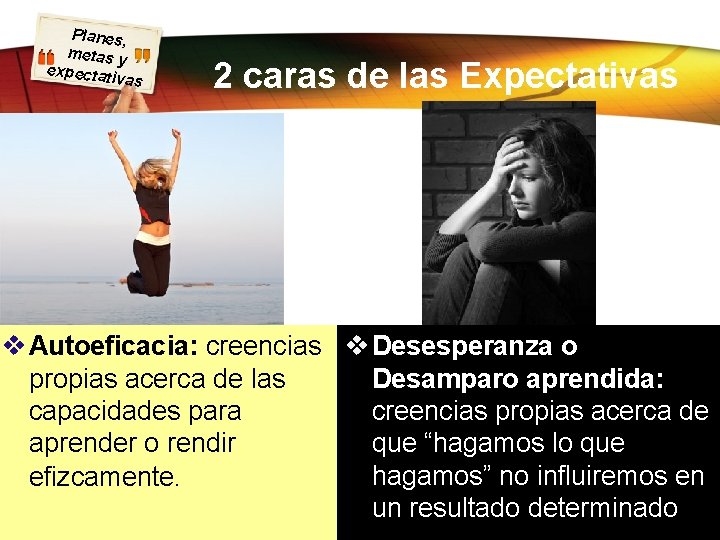 Planes, metas y expectativas

2 caras de las Expectativas

❖ Autoeficacia: creencias propias acerca de las capacidades para aprender o rendir efizcamente.

❖ Desesperanza o Desamparo aprendida: creencias propias acerca de que “hagamos lo que hagamos” no influiremos en un resultado determinado